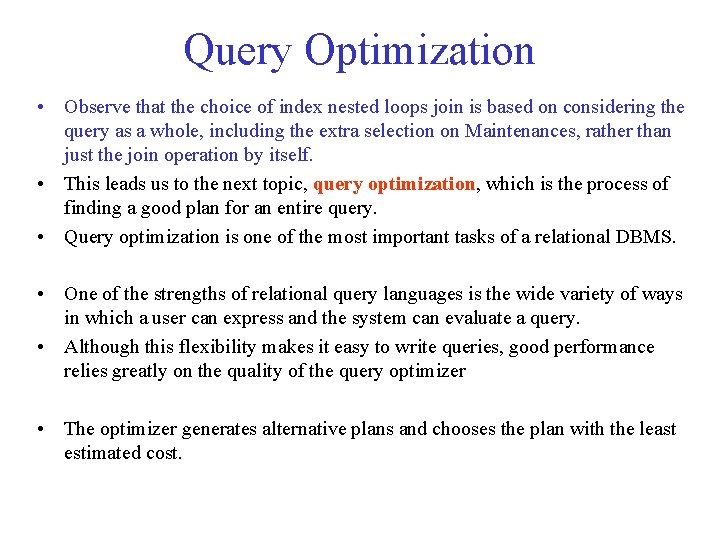 Query Optimization

• Observe that the choice of index nested loops join is based on considering the query as a whole, including the extra selection on Maintenances, rather than just the join operation by itself.

• This leads us to the next topic, query optimization, which is the process of finding a good plan for an entire query.

• Query optimization is one of the most important tasks of a relational DBMS.

• One of the strengths of relational query languages is the wide variety of ways in which a user can express and the system can evaluate a query.

• Although this flexibility makes it easy to write queries, good performance relies greatly on the quality of the query optimizer

• The optimizer generates alternative plans and chooses the plan with the least estimated cost.